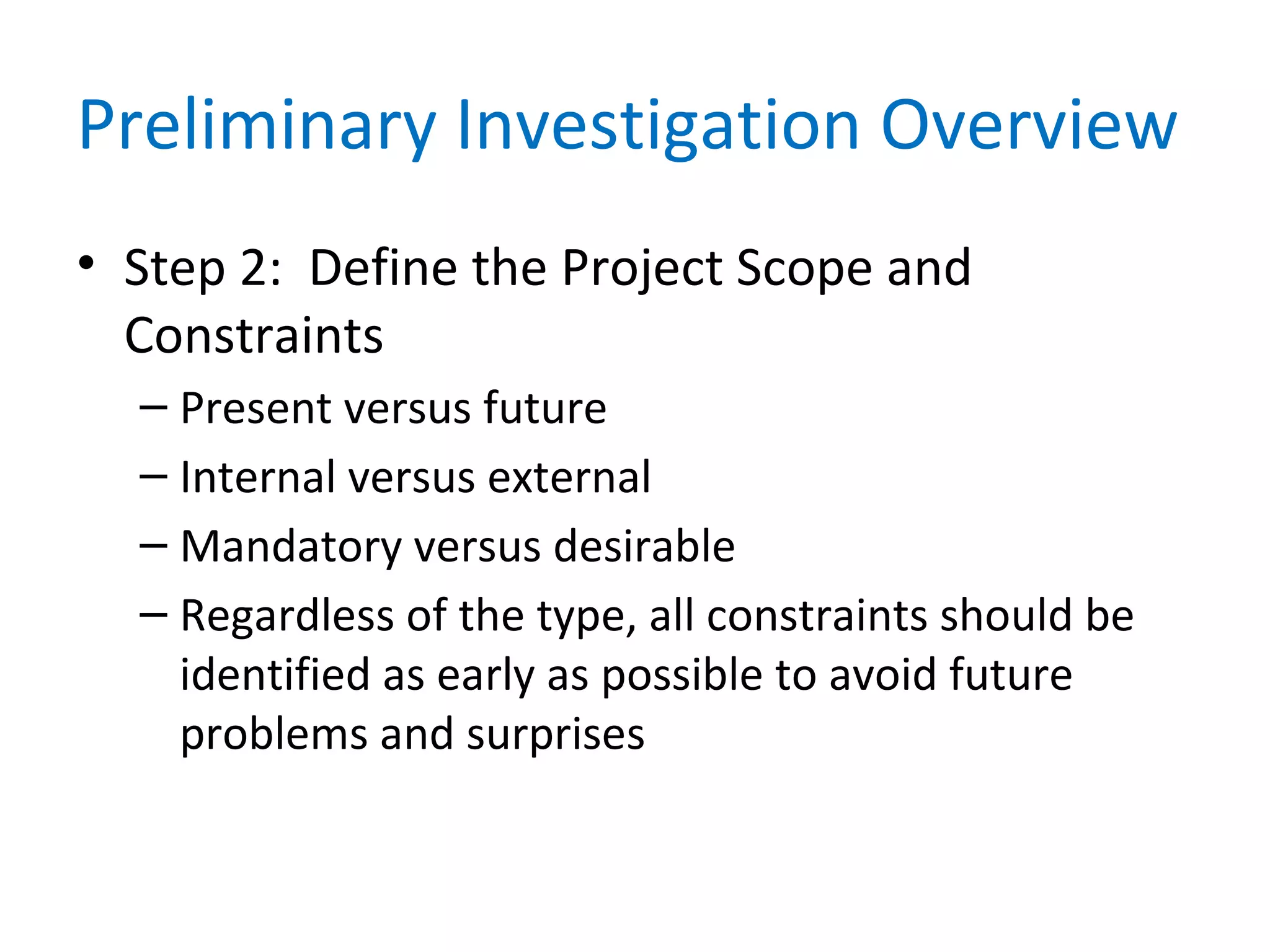 Preliminary Investigation Overview

• Step 2: Define the Project Scope and Constraints

– Present versus future

– Internal versus external

– Mandatory versus desirable

– Regardless of the type, all constraints should be identified as early as possible to avoid future problems and surprises